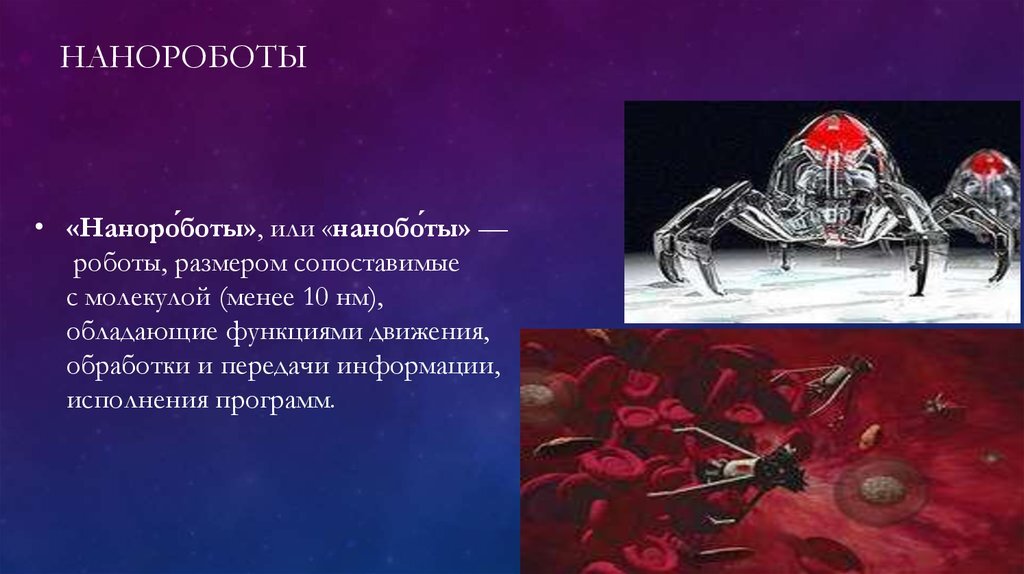 НАНОРОБОТЫ

• «Наноро́боты», или «нанобо́ты» — роботы, размером сопоставимые с молекулой (менее 10 нм), обладающие функциями движения, обработки и передачи информации, исполнения программ.